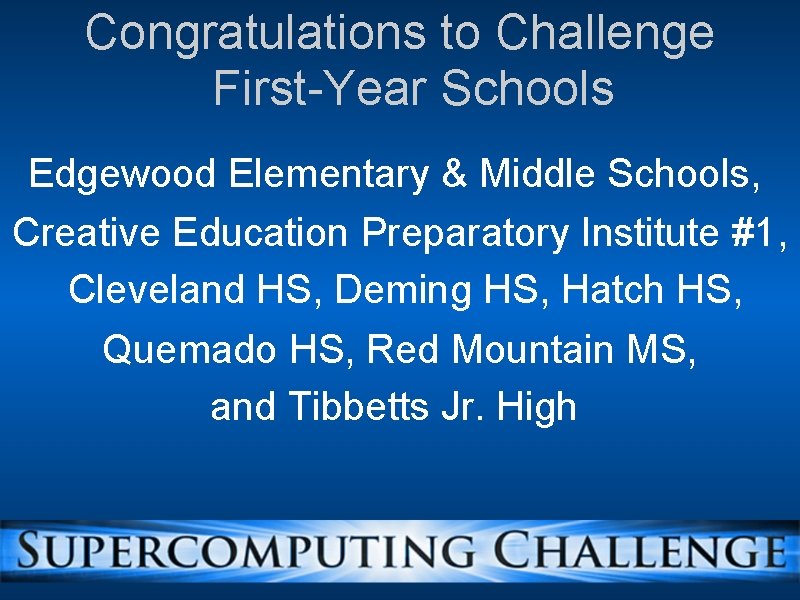 Congratulations to Challenge First-Year Schools

Edgewood Elementary & Middle Schools, Creative Education Preparatory Institute #1, Cleveland HS, Deming HS, Hatch HS, Quemado HS, Red Mountain MS, and Tibbetts Jr. High

SUPERCOMPUTING CHALLENGE